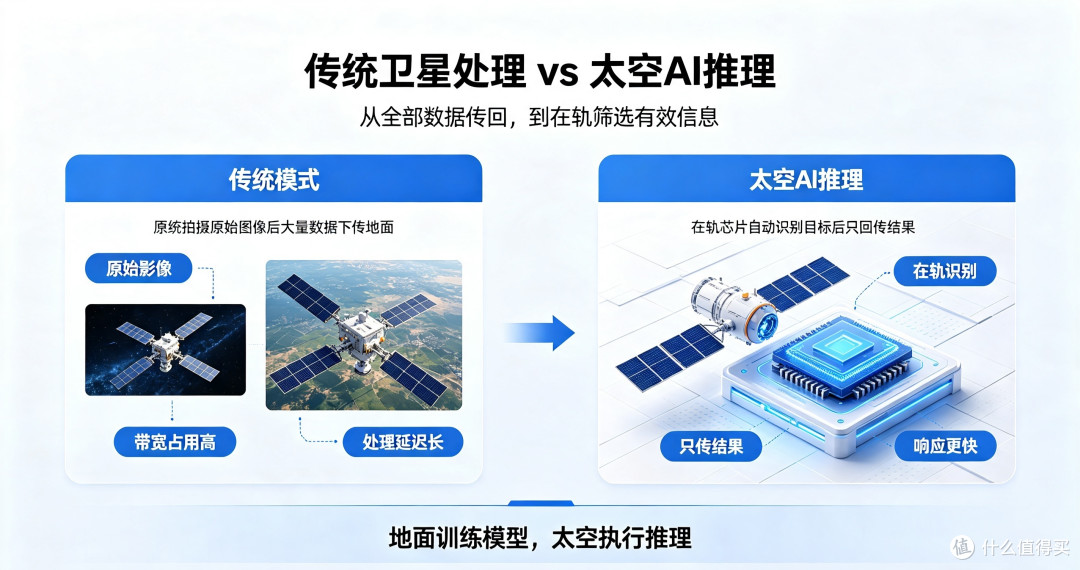 传统卫星处理 vs 太空AI推理

从全部数据传回，到在轨筛选有效信息

传统模式

原统拍摄原始图像后大量数据下传地面

原始影像

带宽占用高

处理延迟长

太空AI推理

在轨芯片自动识别目标后只回传结果

在轨识别

只传结果

响应更快

地面训练模型，太空执行推理

值 什么值得买